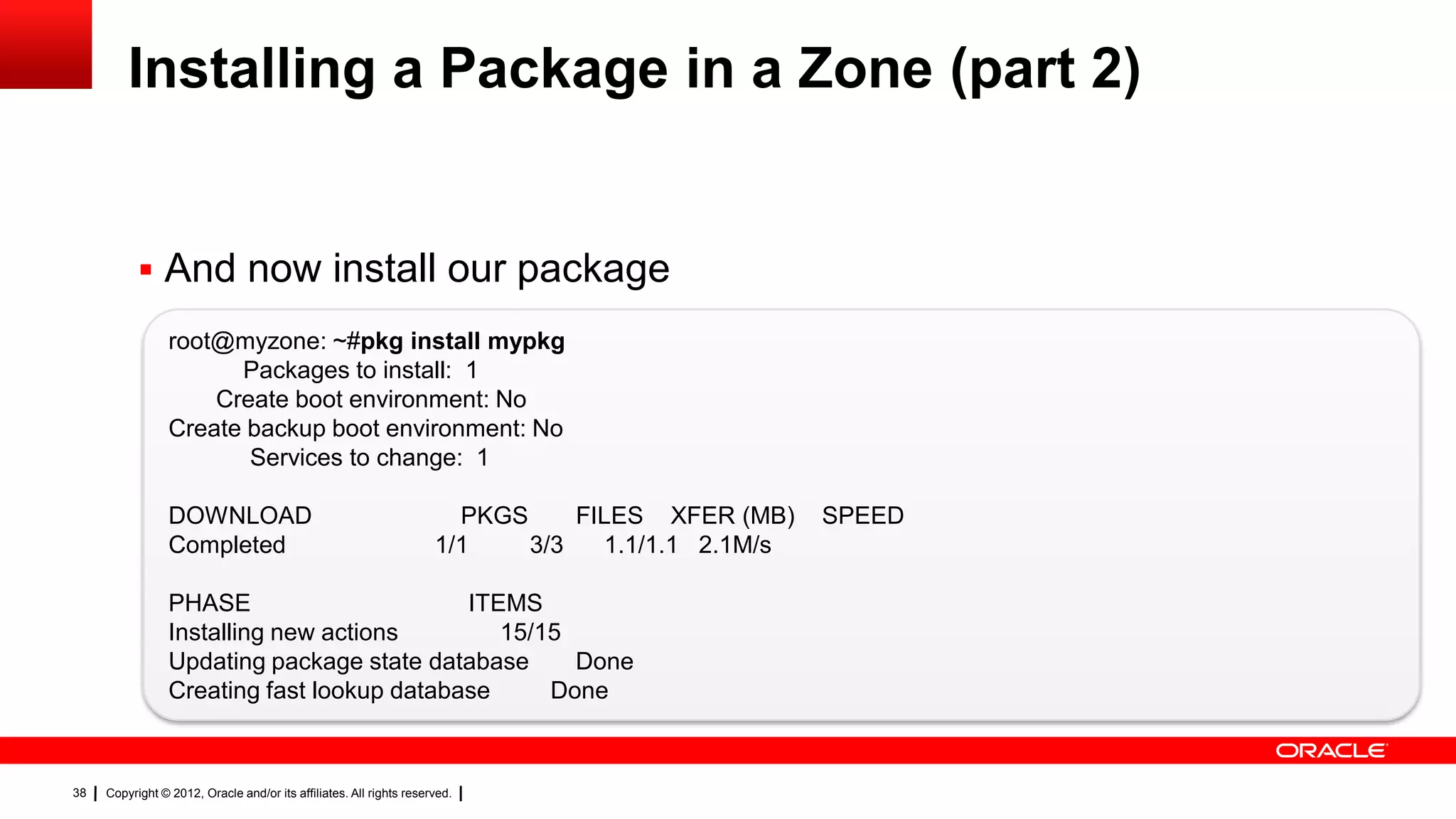 Installing a Package in a Zone (part 2)

▪ And now install our package

root@myzone: ~#pkg install mypkg
Packages to install: 1
Create boot environment: No
Create backup boot environment: No
Services to change: 1

DOWNLOAD PKGS FILES XFER (MB) SPEED
Completed 1/1 3/3 1.1/1.1 2.1M/s

PHASE ITEMS
Installing new actions 15/15
Updating package state database Done
Creating fast lookup database Done

ORACLE

38 | Copyright © 2012, Oracle and/or its affiliates. All rights reserved. |